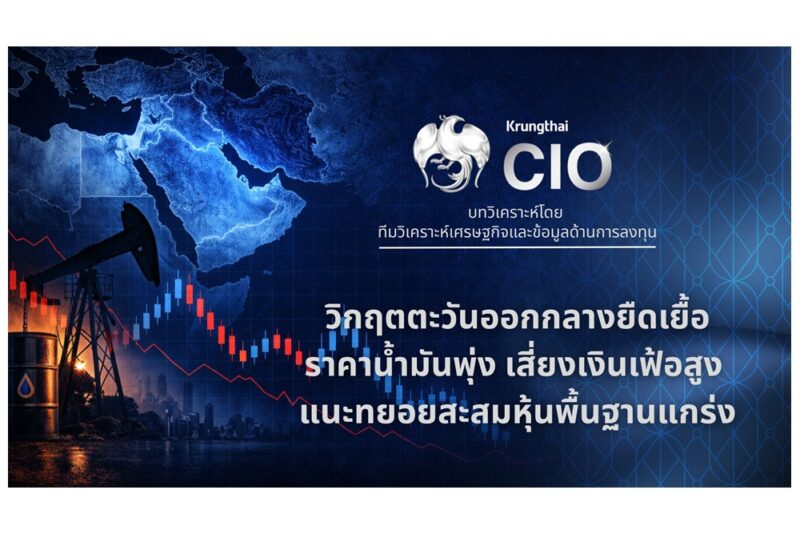 Krungthai
CIO
บทวิเคราะห์โดย
ทีมวิเคราะห์เศรษฐกิจและข้อมูลด้านการลงทุน

วิกฤตตะวันออกกลางยืดเยื้อ
ราคาน้ำมันพุ่ง เสี่ยงเงินเฟ้อสูง
แนะทยอยสะสมหุ้นพื้นฐานแกร่ง